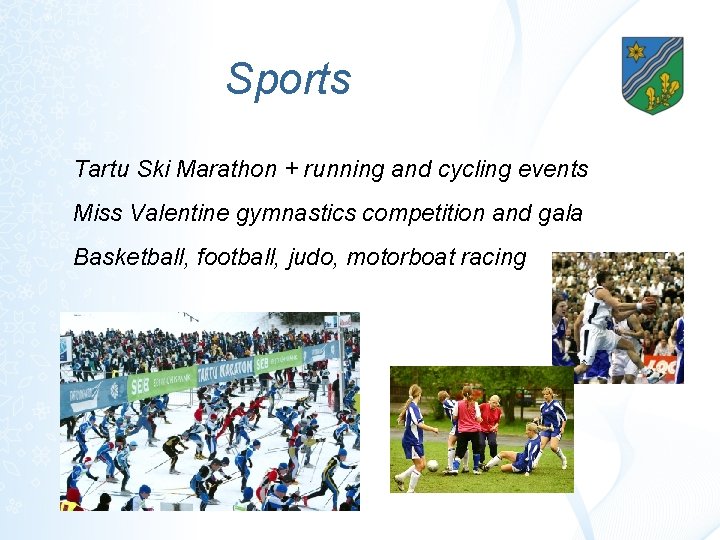 Sports

Tartu Ski Marathon + running and cycling events

Miss Valentine gymnastics competition and gala

Basketball, football, judo, motorboat racing

SEB

TARTU MARATON

SEB